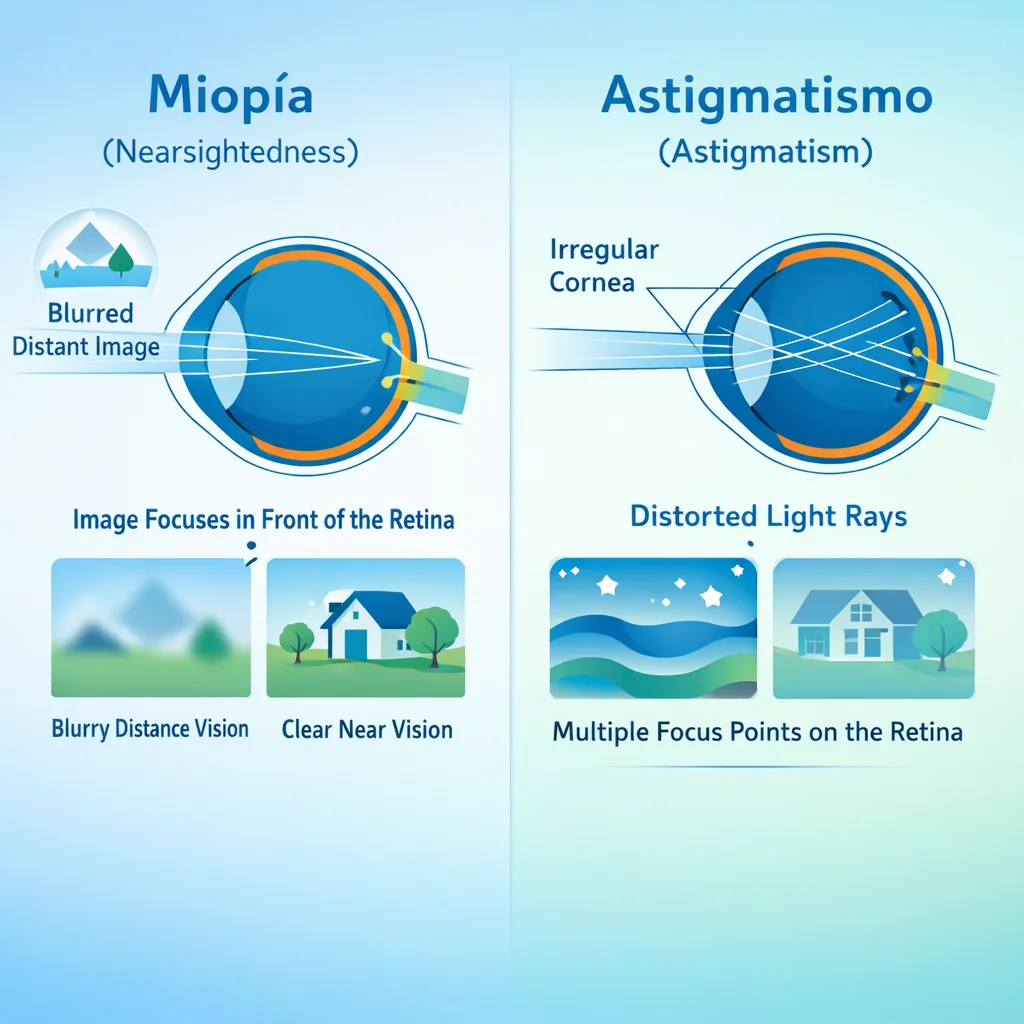 Miopía
(Nearsightedness)

Blurred
Distant Image

Image Focuses in Front of the Retina

Blurry Distance Vision

Clear Near Vision

Astigmatismo
(Astigmatism)

Irregular
Cornea

Distorted Light Rays

Multiple Focus Points on the Retina